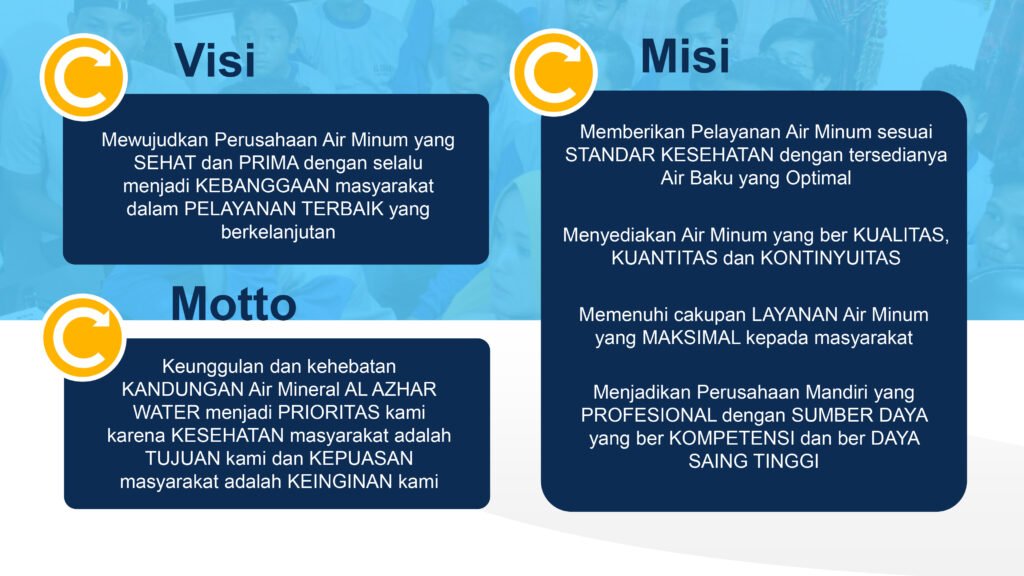 Visi

Mewujudkan Perusahaan Air Minum yang SEHAT dan PRIMA dengan selalu menjadi KEBANGGAAN masyarakat dalam PELAYANAN TERBAIK yang berkelanjutan

Motto

Keunggulan dan kehebatan KANDUNGAN Air Mineral AL AZHAR WATER menjadi PRIORITAS kami karena KESEHATAN masyarakat adalah TUJUAN kami dan KEPUASAN masyarakat adalah KEINGINAN kami

Misi

Memberikan Pelayanan Air Minum sesuai STANDAR KESEHATAN dengan tersedianya Air Baku yang Optimal

Menyediakan Air Minum yang ber KUALITAS, KUANTITAS dan KONTINYUITAS

Memenuhi cakupan LAYANAN Air Minum yang MAKSIMAL kepada masyarakat

Menjadikan Perusahaan Mandiri yang PROFESIONAL dengan SUMBER DAYA yang ber KOMPETENSI dan ber DAYA SAING TINGGI